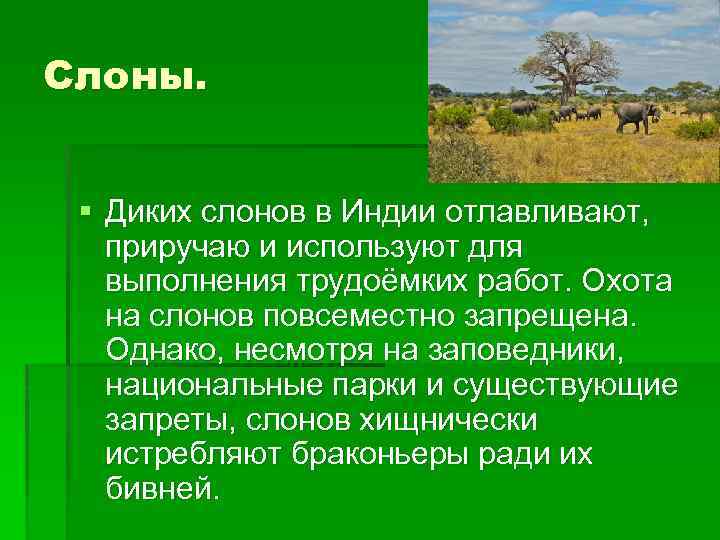 Слоны.

Диких слонов в Индии отлавливают, приручаю и используют для выполнения трудоёмких работ. Охота на слонов повсеместно запрещена. Однако, несмотря на заповедники, национальные парки и существующие запреты, слонов хищнически истребляют браконьеры ради их бивней.